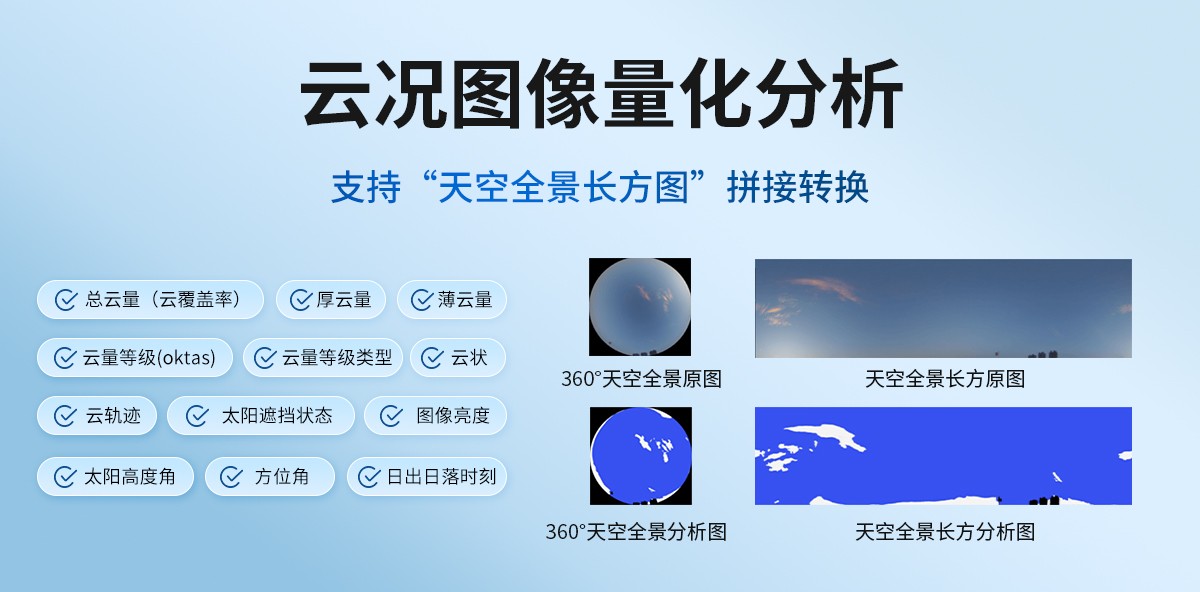 云况图像量化分析

支持“天空全景长方图”拼接转换

总云量（云覆盖率）
厚云量
薄云量
云量等级(oktas)
云量等级类型
云状
云轨迹
太阳遮挡状态
图像亮度
太阳高度角
方位角
日出日落时刻

360°天空全景原图
天空全景长方原图
360°天空全景分析图
天空全景长方分析图